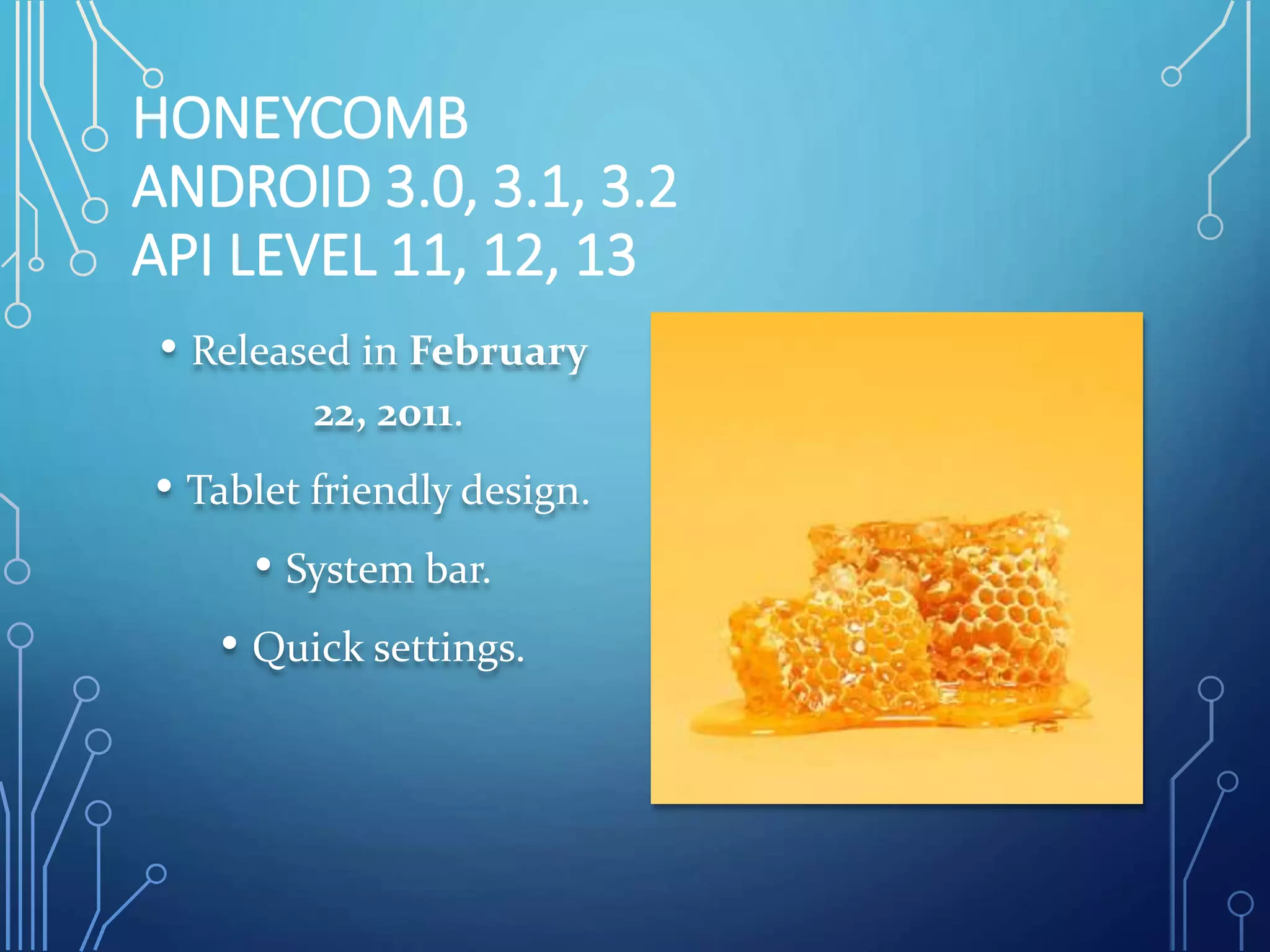 HONEYCOMB
ANDROID 3.0, 3.1, 3.2
API LEVEL 11, 12, 13

• Released in February 22, 2011.

• Tablet friendly design.

• System bar.

• Quick settings.